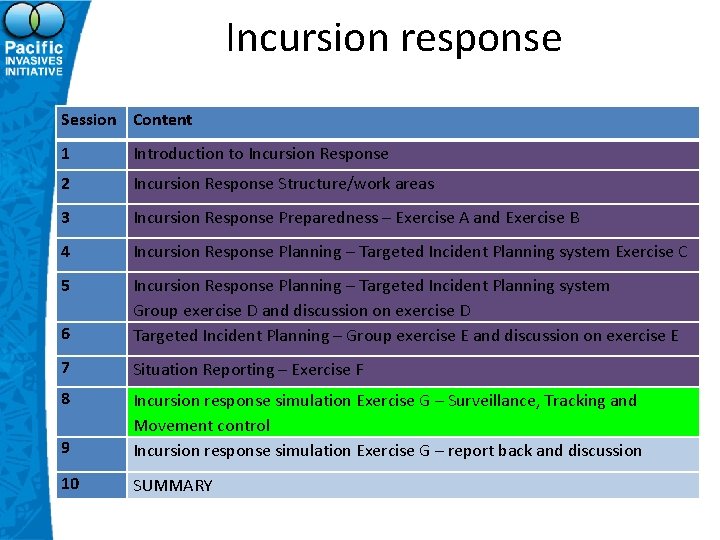 Pacific INVASIVES INITIATIVE

Incursion response

| Session | Content |
|---|---|
| 1 | Introduction to Incursion Response |
| 2 | Incursion Response Structure/work areas |
| 3 | Incursion Response Preparedness – Exercise A and Exercise B |
| 4 | Incursion Response Planning – Targeted Incident Planning system Exercise C |
| 5 | Incursion Response Planning – Targeted Incident Planning system Group exercise D and discussion on exercise D |
| 6 | Targeted Incident Planning – Group exercise E and discussion on exercise E |
| 7 | Situation Reporting – Exercise F |
| 8 | Incursion response simulation Exercise G – Surveillance, Tracking and Movement control |
| 9 | Incursion response simulation Exercise G – report back and discussion |
| 10 | SUMMARY |